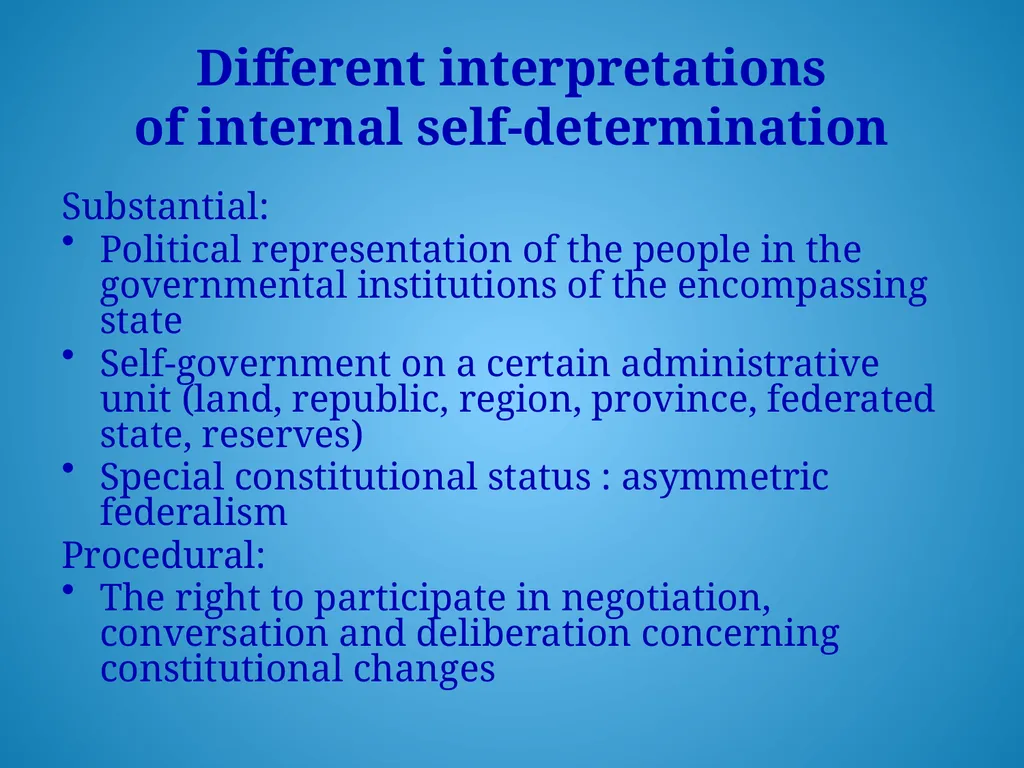 Different interpretations of internal self-determination

Substantial:

• Political representation of the people in the governmental institutions of the encompassing state

• Self-government on a certain administrative unit (land, republic, region, province, federated state, reserves)

• Special constitutional status : asymmetric federalism

Procedural:

• The right to participate in negotiation, conversation and deliberation concerning constitutional changes